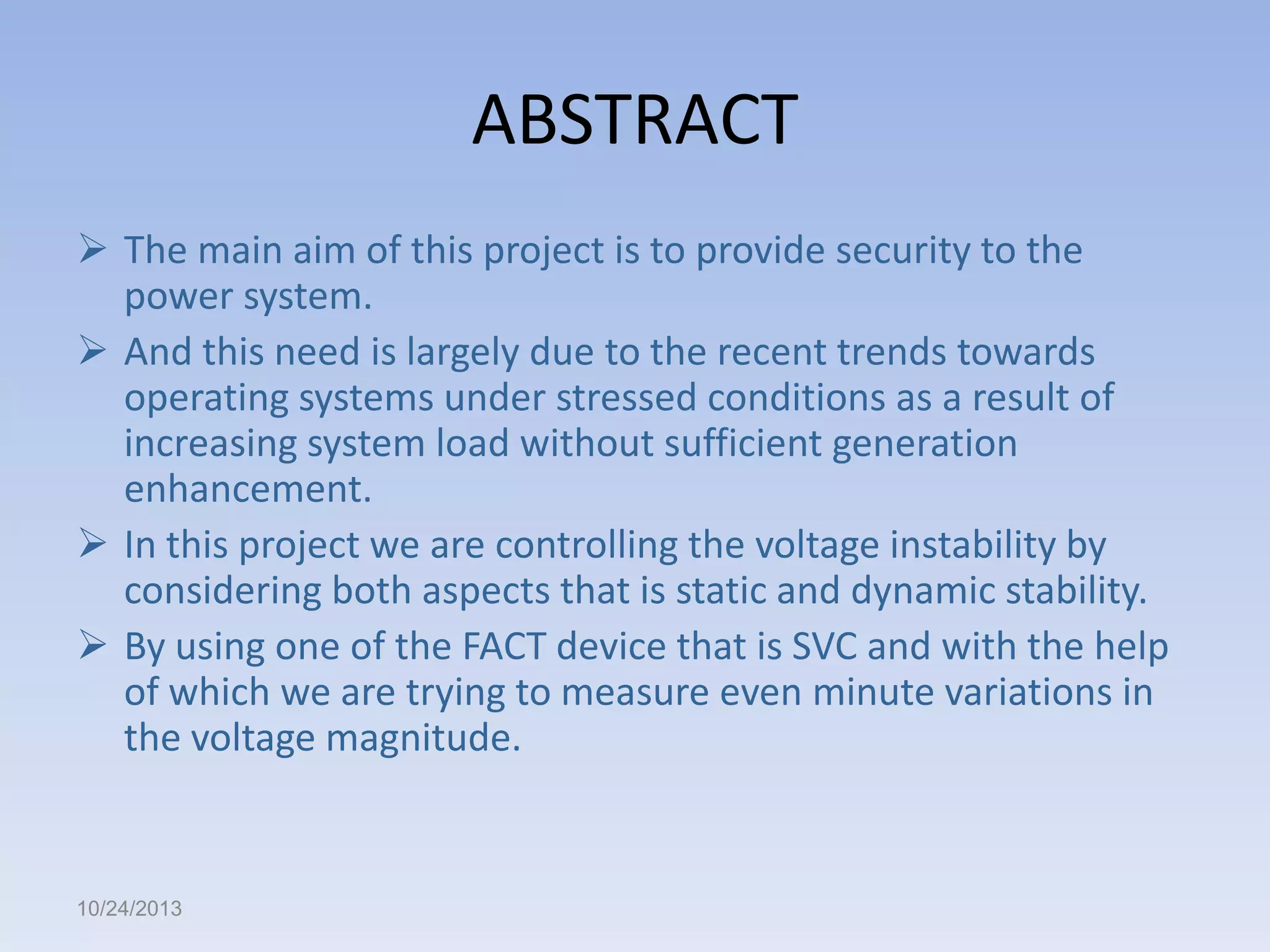 ABSTRACT

➢ The main aim of this project is to provide security to the power system.

➢ And this need is largely due to the recent trends towards operating systems under stressed conditions as a result of increasing system load without sufficient generation enhancement.

➢ In this project we are controlling the voltage instability by considering both aspects that is static and dynamic stability.

➢ By using one of the FACT device that is SVC and with the help of which we are trying to measure even minute variations in the voltage magnitude.

10/24/2013